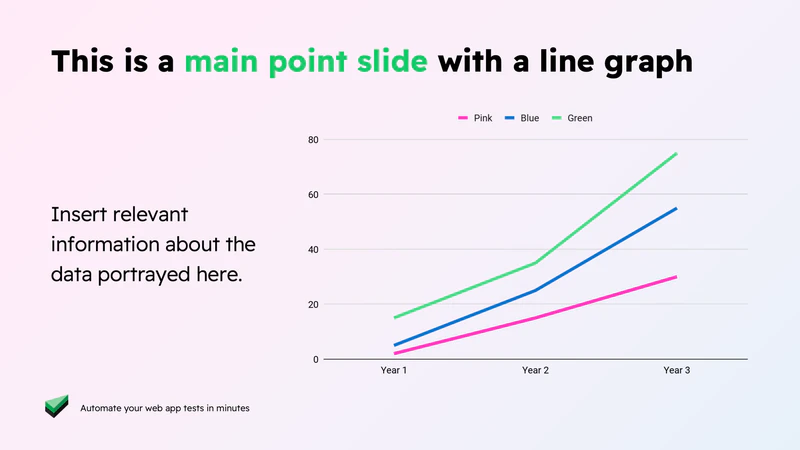 This is a main point slide with a line graph

Insert relevant information about the data portrayed here.

Pink Blue Green

80
60
40
20
0

Year 1 Year 2 Year 3

Automate your web app tests in minutes